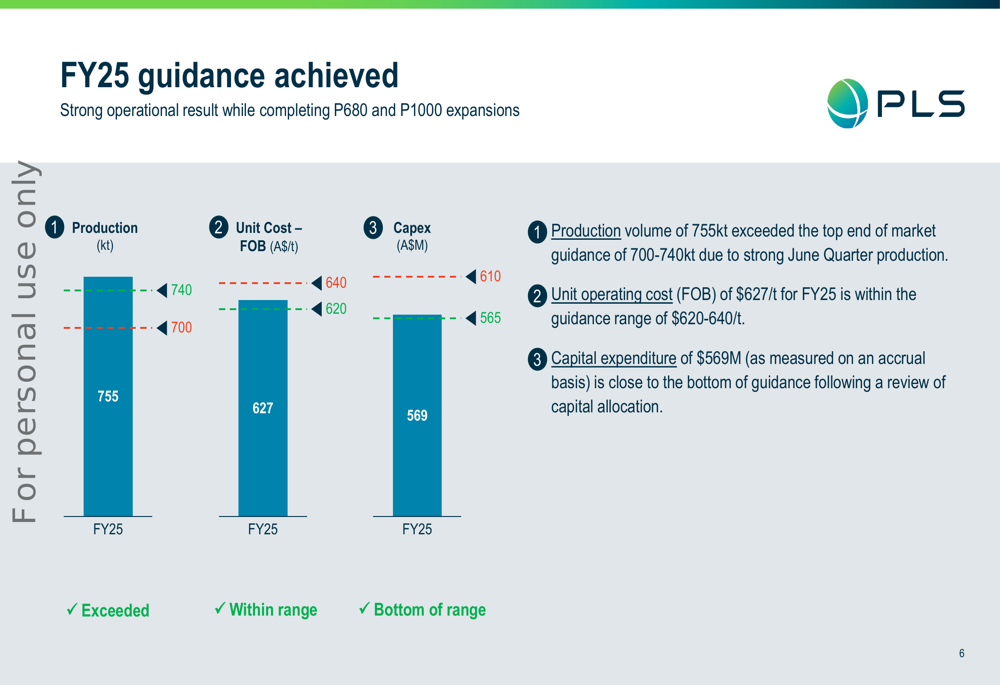 FY25 guidance achieved
Strong operational result while completing P680 and P1000 expansions

PLS

For personal use only

1 Production (kt)

740
700
755
FY25

✓ Exceeded

2 Unit Cost – FOB (A$/t)

640
620
627
FY25

✓ Within range

3 Capex (A$M)

610
565
569
FY25

✓ Bottom of range

1 Production volume of 755kt exceeded the top end of market guidance of 700-740kt due to strong June Quarter production.

2 Unit operating cost (FOB) of $627/t for FY25 is within the guidance range of $620-640/t.

3 Capital expenditure of $569M (as measured on an accrual basis) is close to the bottom of guidance following a review of capital allocation.

6